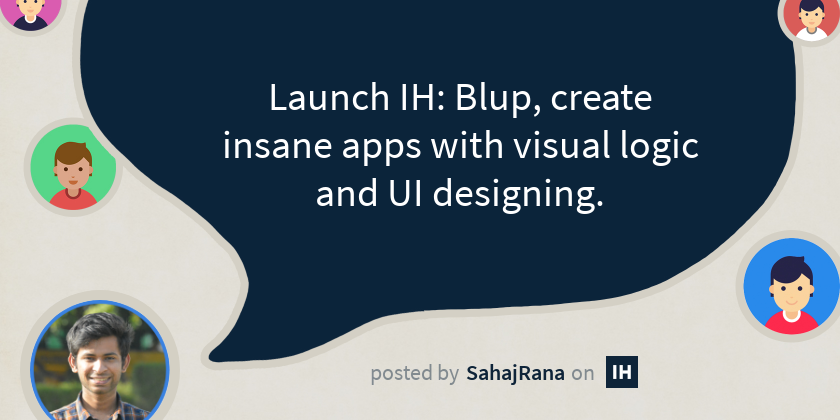 Launch IH: Blup, create insane apps with visual logic and UI designing.

posted by SahajRana on IH